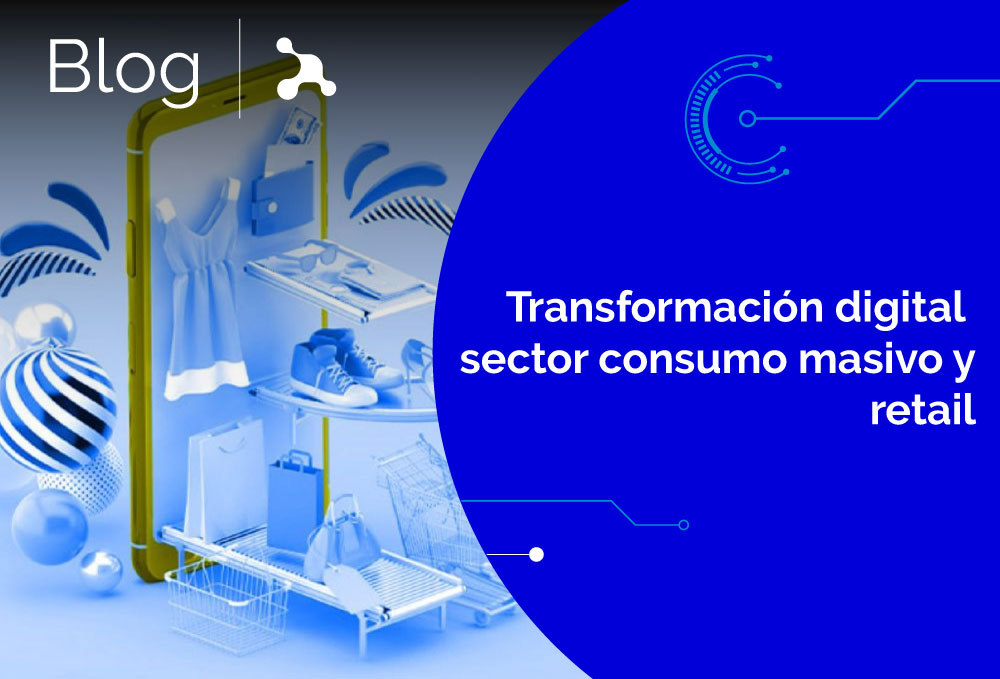 Blog

Transformación digital sector consumo masivo y retail